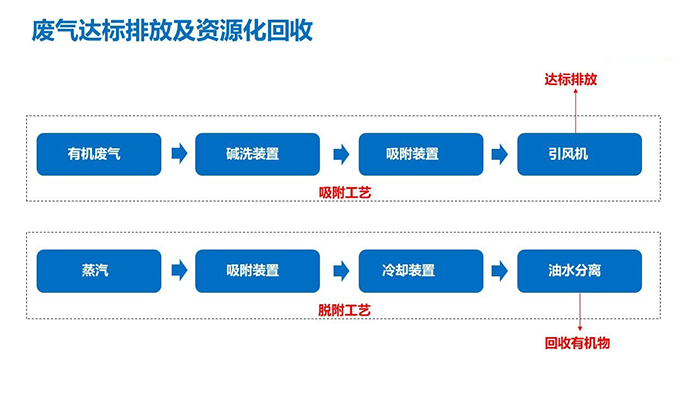 废气达标排放及资源化回收

达标排放

有机废气

碱洗装置

吸附装置

引风机

吸附工艺

蒸汽

吸附装置

冷却装置

油水分离

脱附工艺

回收有机物